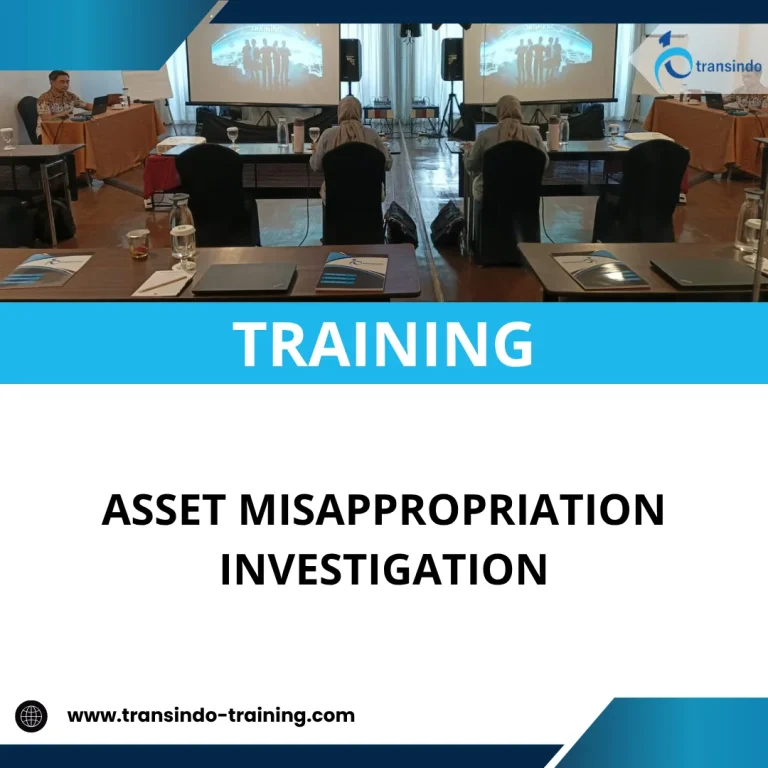 transindo

TRAINING

ASSET MISAPPROPRIATION INVESTIGATION

www.transindo-training.com